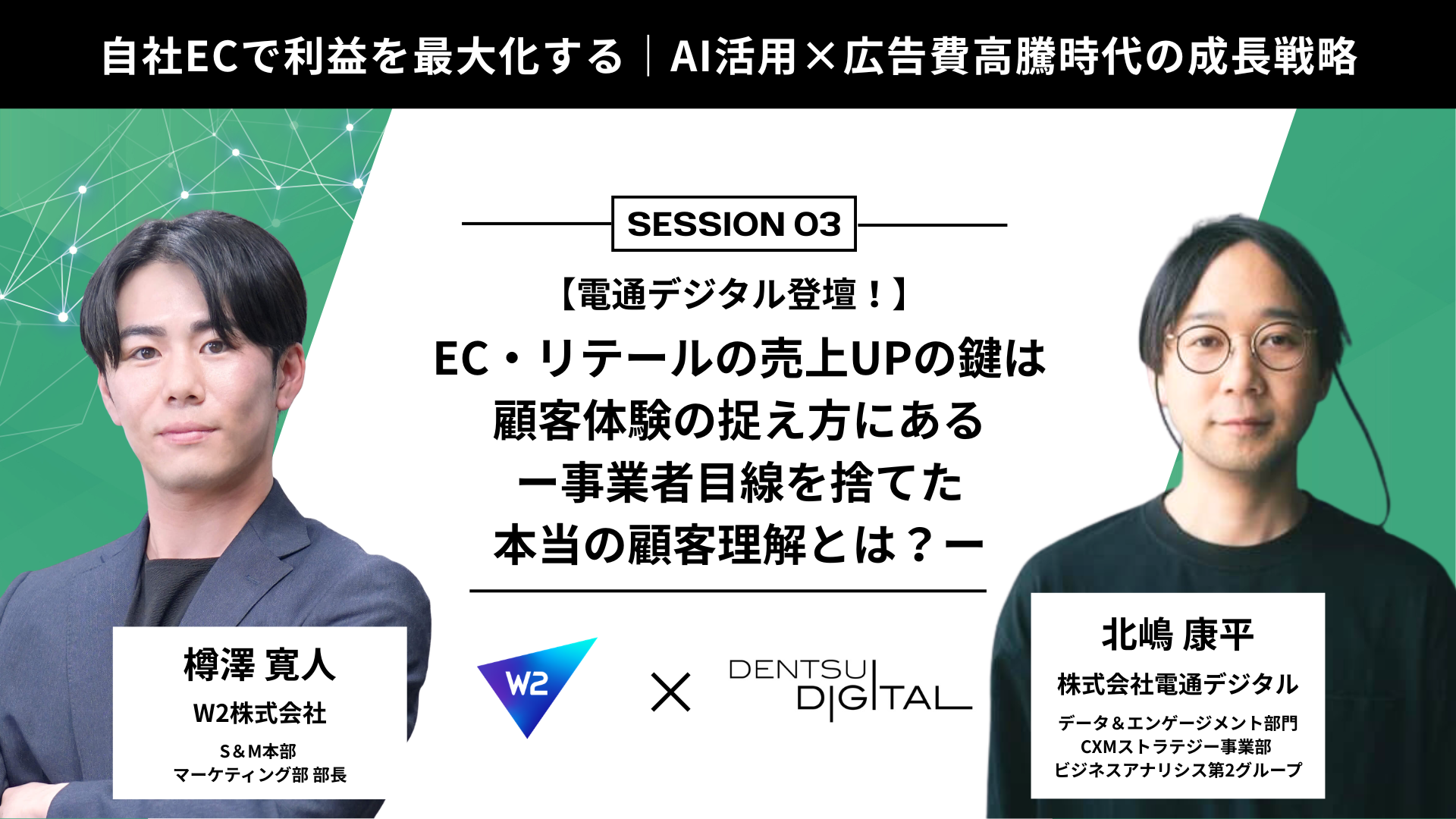 自社ECで利益を最大化する｜AI活用×広告費高騰時代の成長戦略

SESSION 03

【電通デジタル登壇！】
EC・リテールの売上UPの鍵は
顧客体験の捉え方にある
ー事業者目線を捨てた
本当の顧客理解とは？ー

樽澤 寛人
W2株式会社
S＆M本部
マーケティング部 部長

W2

×

DENTSU DIGITAL

北嶋 康平
株式会社電通デジタル
データ＆エンゲージメント部門
CXMストラテジー事業部
ビジネスアナリシス第2グループ